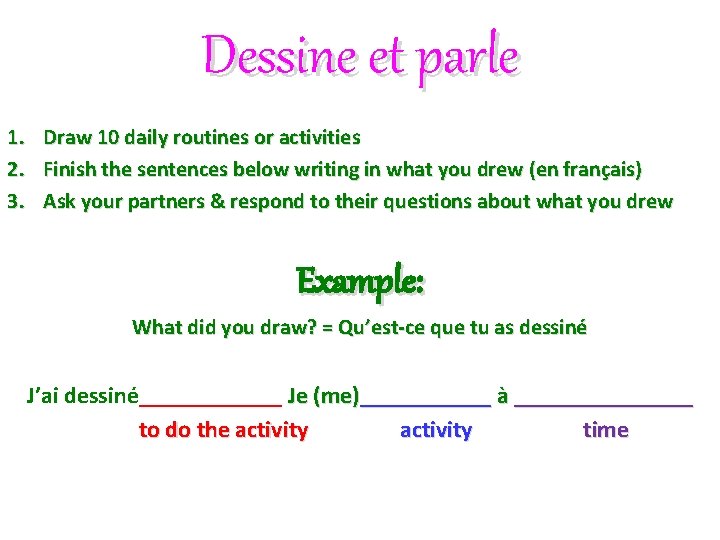 Dessine et parle

1. Draw 10 daily routines or activities
2. Finish the sentences below writing in what you drew (en français)
3. Ask your partners & respond to their questions about what you drew

Example:

What did you draw? = Qu'est-ce que tu as dessiné

J'ai dessiné____________ Je (me)___________ à _______________

to do the activity activity time